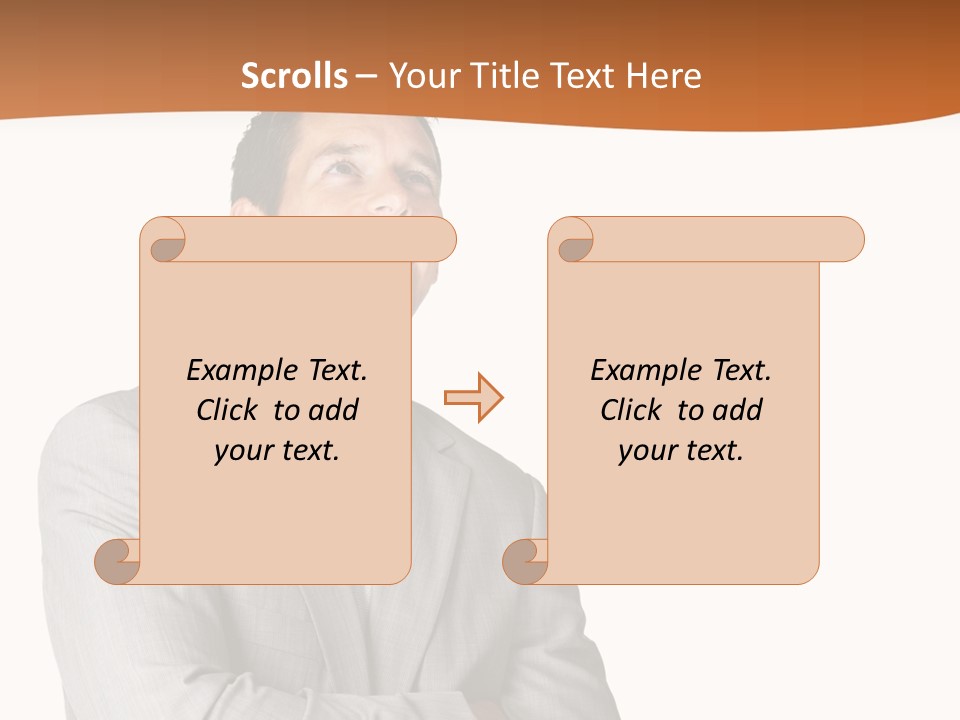 Scrolls – Your Title Text Here

Example Text. Click to add your text.

Example Text. Click to add your text.